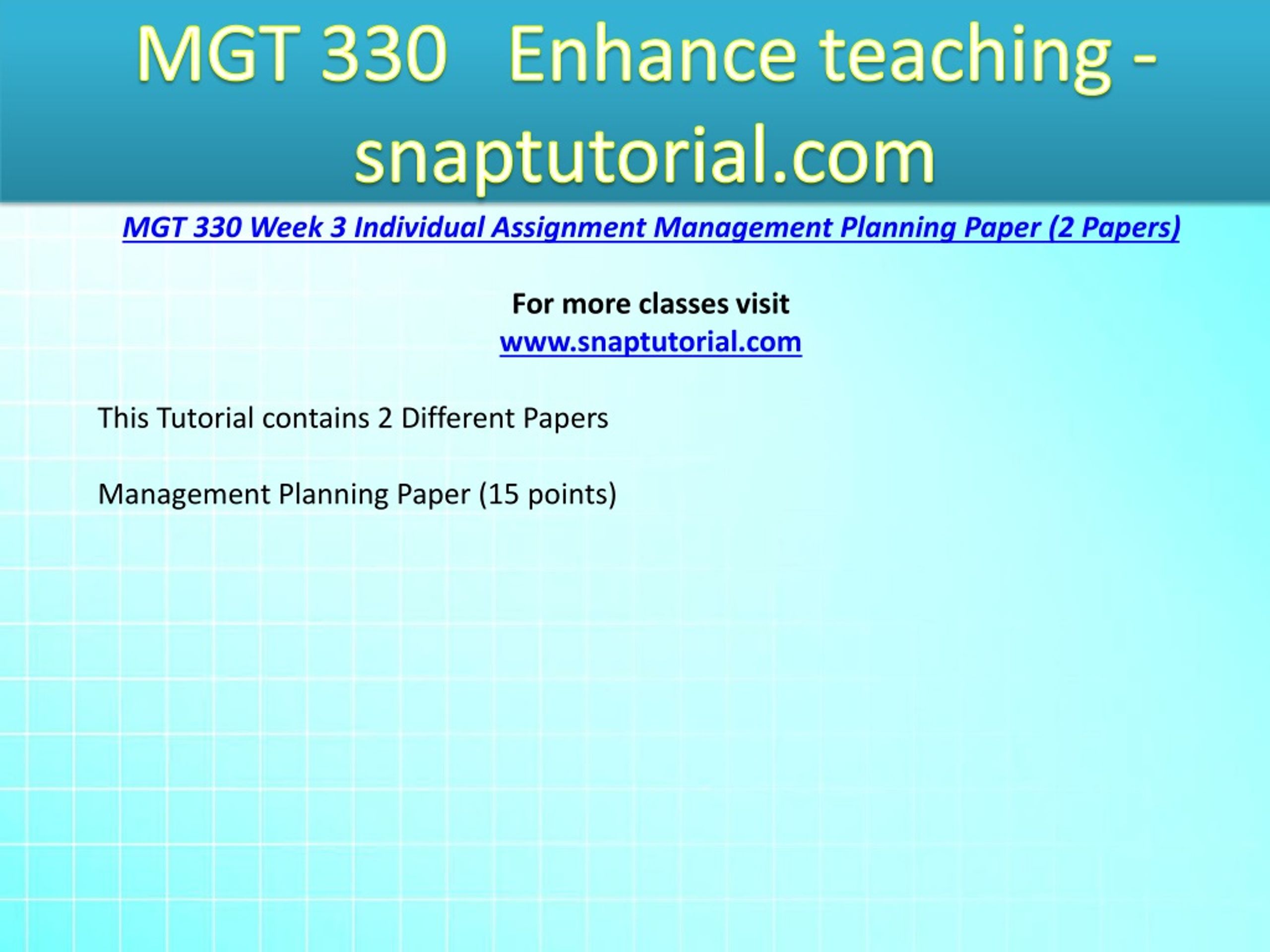 MGT 330 Enhance teaching - snaptutorial.com

MGT 330 Week 3 Individual Assignment Management Planning Paper (2 Papers)

For more classes visit
www.snaptutorial.com

This Tutorial contains 2 Different Papers

Management Planning Paper (15 points)